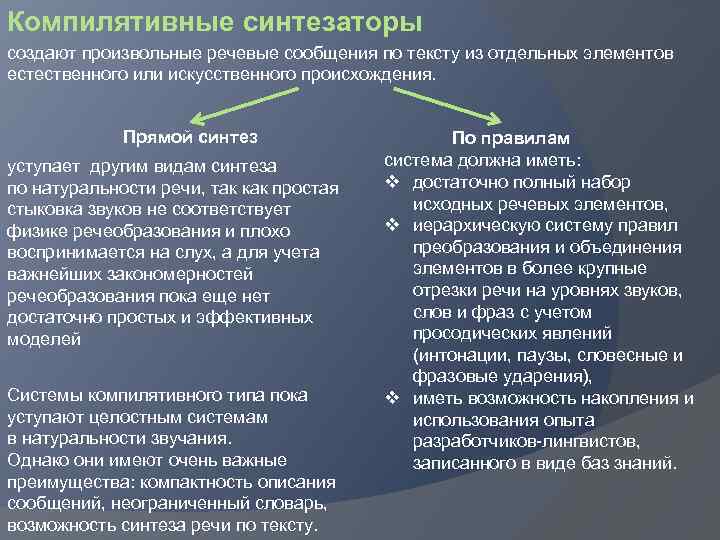 Компилятивные синтезаторы

создают произвольные речевые сообщения по тексту из отдельных элементов естественного или искусственного происхождения.

Прямой синтез

уступает другим видам синтеза по натуральности речи, так как простая стыковка звуков не соответствует физике речеобразования и плохо воспринимается на слух, а для учета важнейших закономерностей речеобразования пока еще нет достаточно простых и эффективных моделей

Системы компилятивного типа пока уступают целостным системам в натуральности звучания.
Однако они имеют очень важные преимущества: компактность описания сообщений, неограниченный словарь, возможность синтеза речи по тексту.

По правилам

система должна иметь:
❖ достаточно полный набор исходных речевых элементов,
❖ иерархическую систему правил преобразования и объединения элементов в более крупные отрезки речи на уровнях звуков, слов и фраз с учетом просодических явлений (интонации, паузы, словесные и фразовые ударения),
❖ иметь возможность накопления и использования опыта разработчиков-лингвистов, записанного в виде баз знаний.